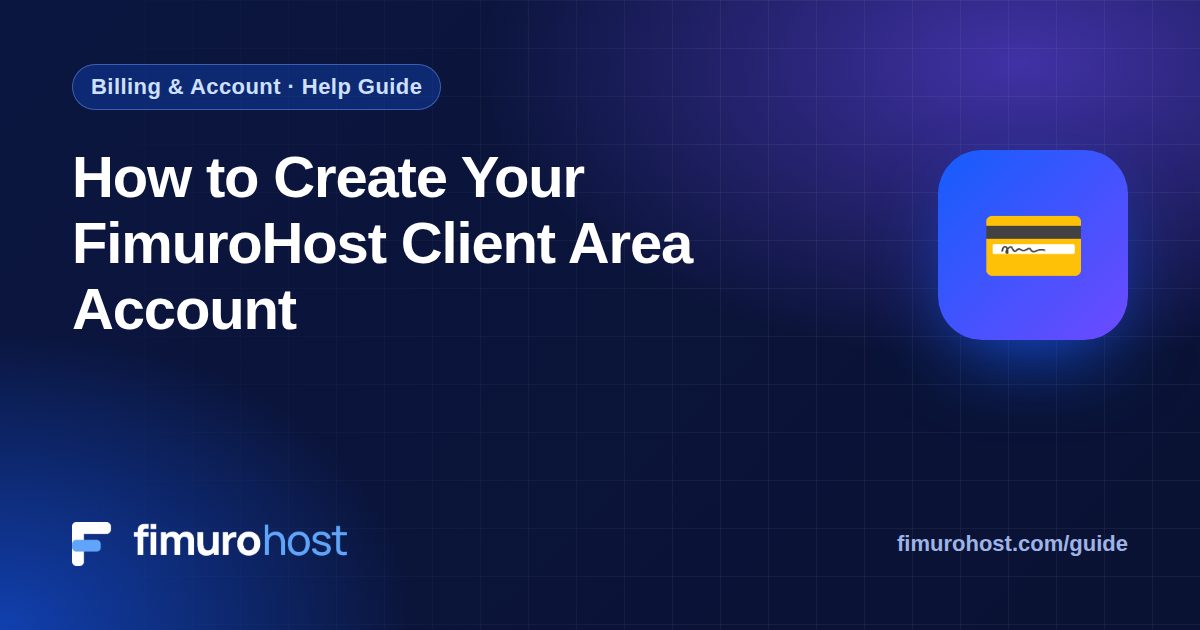 Billing & Account · Help Guide

How to Create Your FimuroHost Client Area Account

fimurohost

fimurohost.com/guide